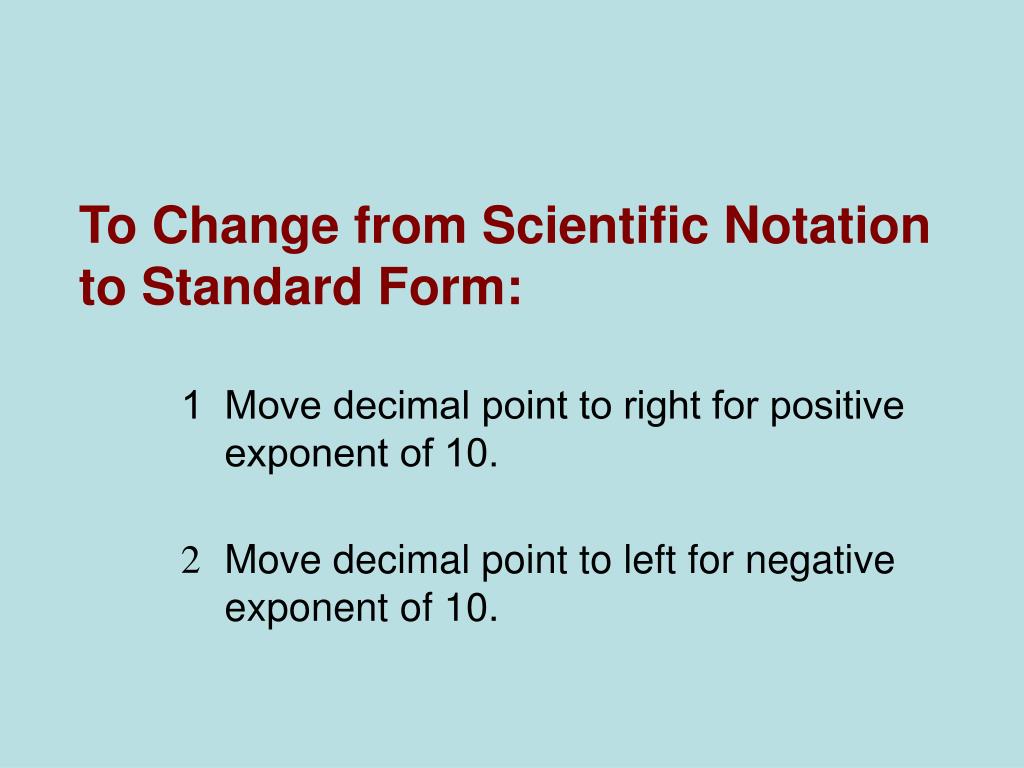 To Change from Scientific Notation to Standard Form:

1 Move decimal point to right for positive exponent of 10.

2 Move decimal point to left for negative exponent of 10.